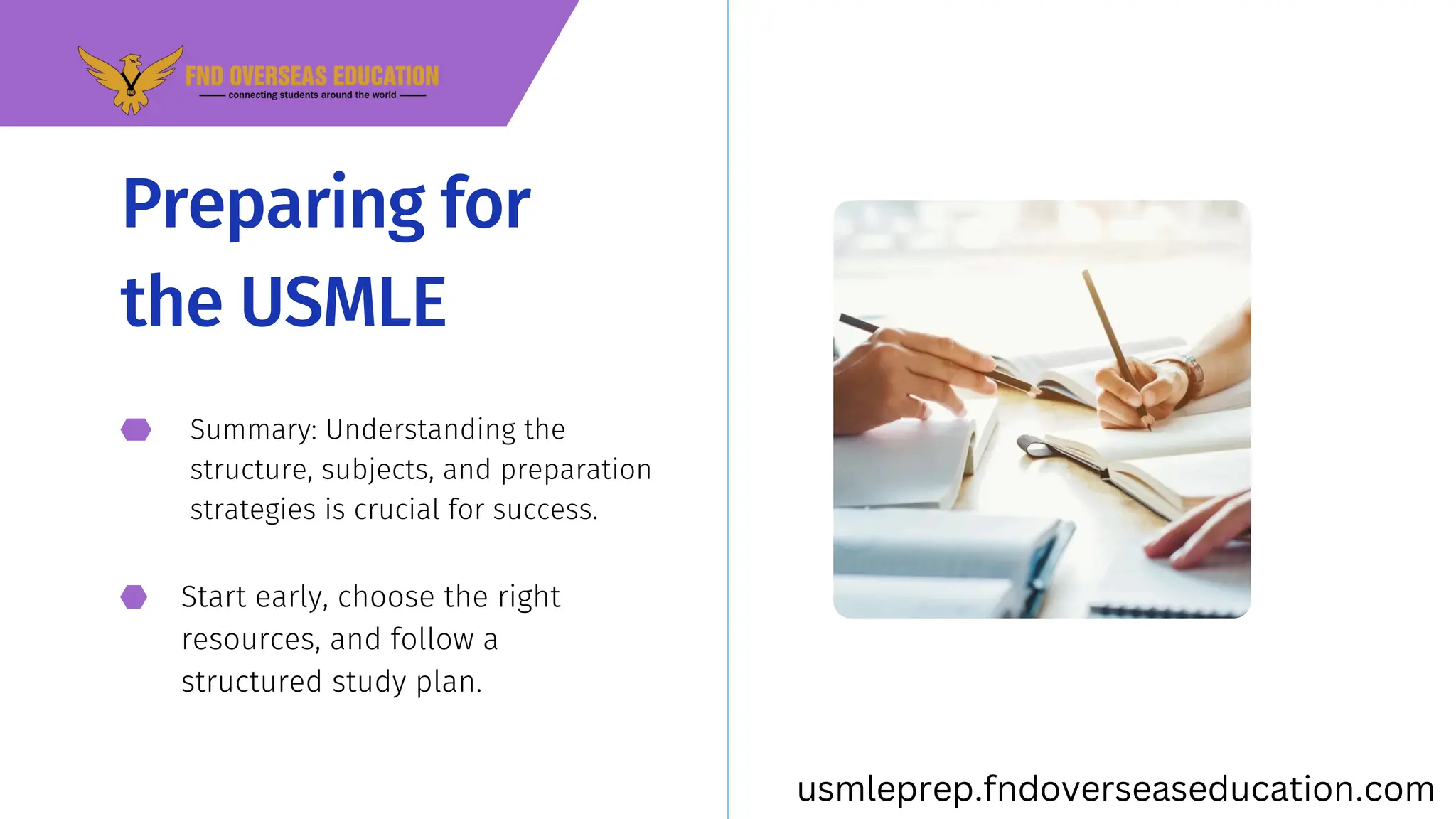 FND OVERSEAS EDUCATION
connecting students around the world

Preparing for the USMLE

Summary: Understanding the structure, subjects, and preparation strategies is crucial for success.

Start early, choose the right resources, and follow a structured study plan.

usmleprep.fndoverseaseducation.com